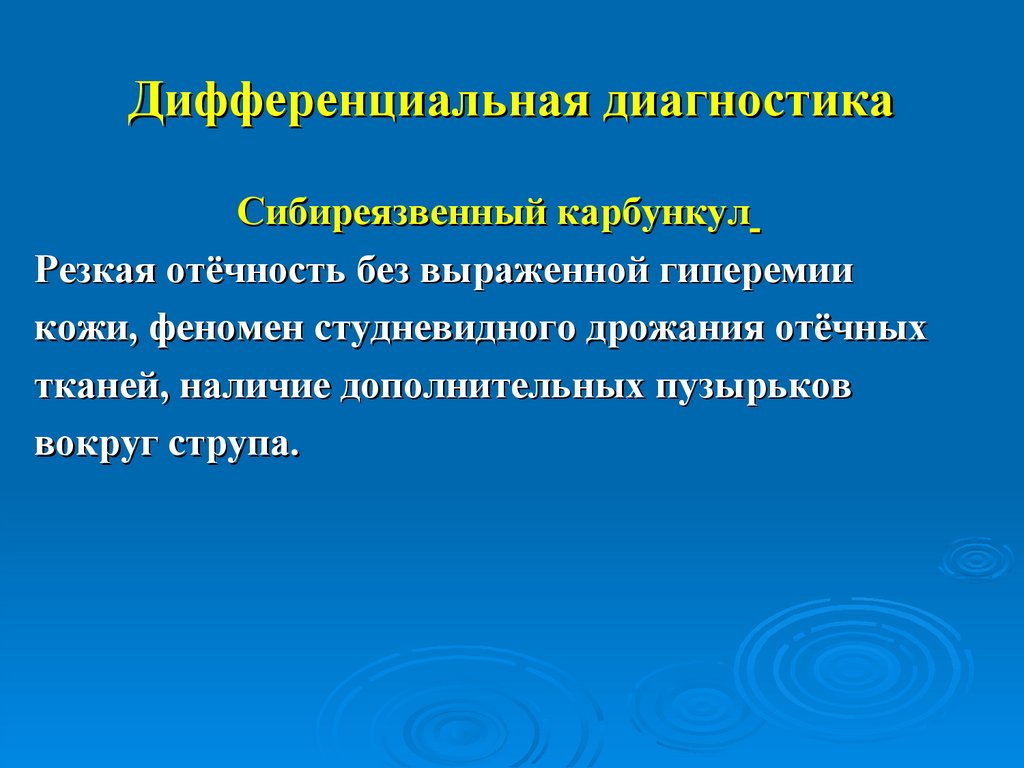 Дифференциальная диагностика

Сибиреязвенный карбункул

Резкая отёчность без выраженной гиперемии кожи, феномен студневидного дрожания отёчных тканей, наличие дополнительных пузырьков вокруг струпа.